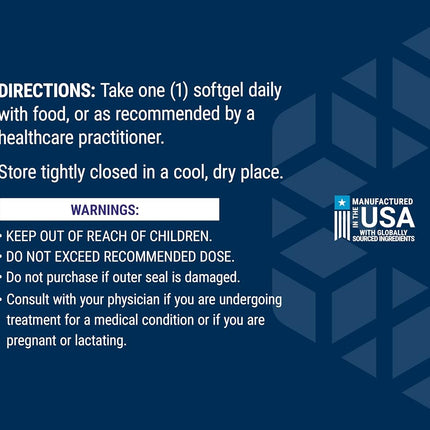 DIRECTIONS: Take one (1) softgel daily with food, or as recommended by a healthcare practitioner.

Store tightly closed in a cool, dry place.

WARNINGS:

• KEEP OUT OF REACH OF CHILDREN.
• DO NOT EXCEED RECOMMENDED DOSE.
• Do not purchase if outer seal is damaged.
• Consult with your physician if you are undergoing treatment for a medical condition or if you are pregnant or lactating.

MANUFACTURED IN THE USA WITH GLOBALLY SOURCED INGREDIENTS